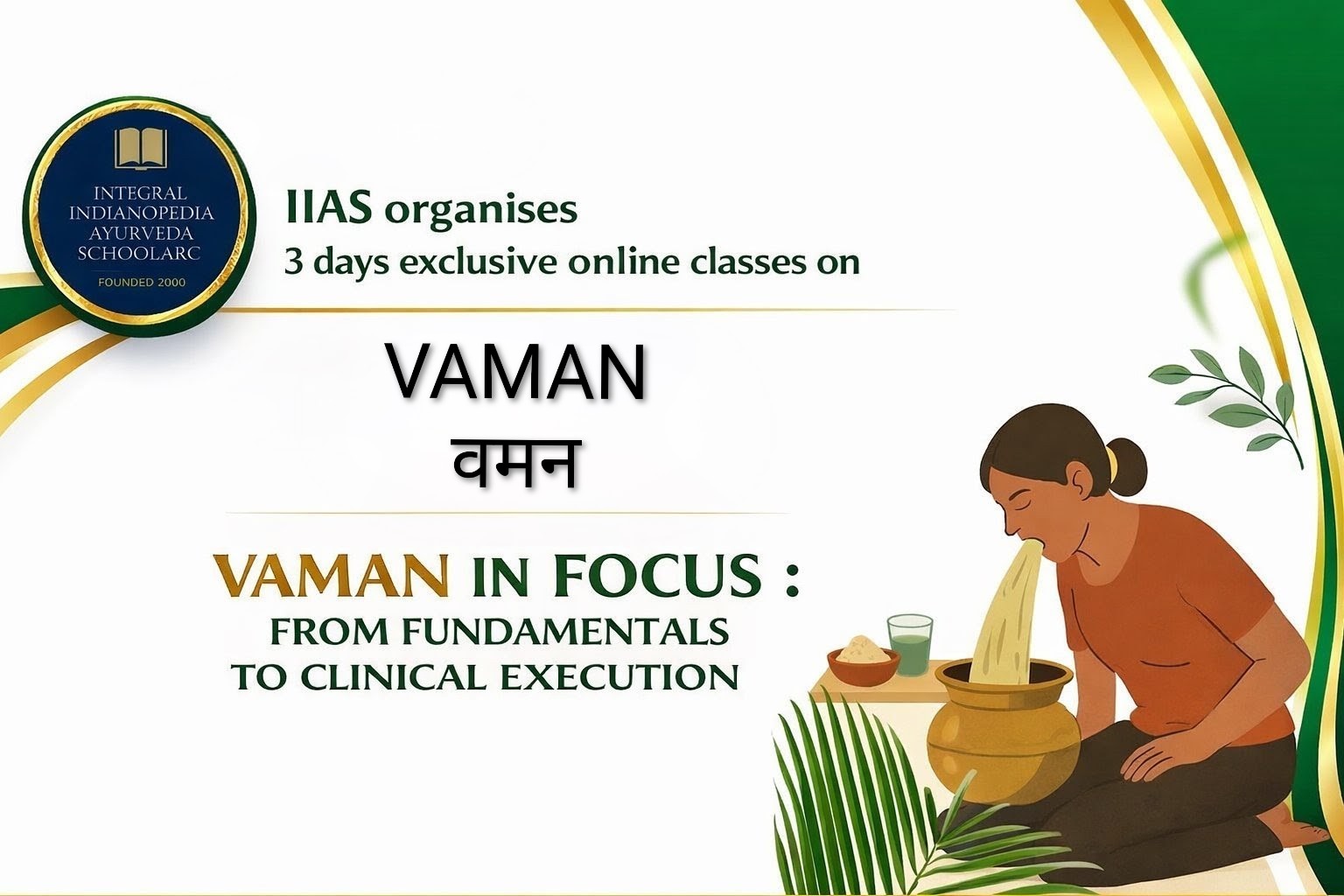 INTEGRAL INDIANOPEDIA AYURVEDA SCHOOLARC

FOUNDED 2000

IIAS organises
3 days exclusive online classes on

VAMAN
वमन

VAMAN IN FOCUS :
FROM FUNDAMENTALS
TO CLINICAL EXECUTION